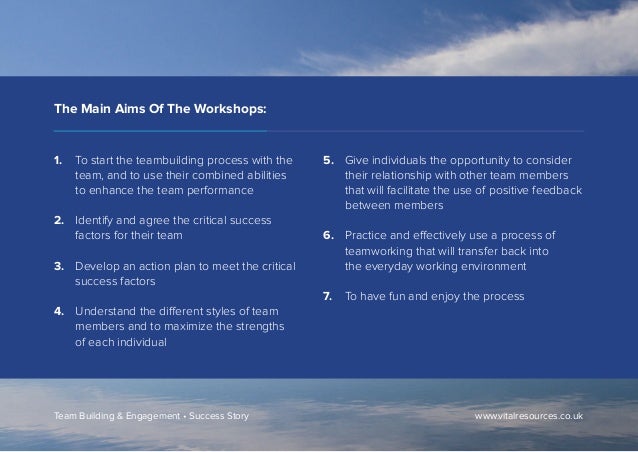 The Main Aims Of The Workshops:

1. To start the teambuilding process with the team, and to use their combined abilities to enhance the team performance

2. Identify and agree the critical success factors for their team

3. Develop an action plan to meet the critical success factors

4. Understand the different styles of team members and to maximize the strengths of each individual

5. Give individuals the opportunity to consider their relationship with other team members that will facilitate the use of positive feedback between members

6. Practice and effectively use a process of teamworking that will transfer back into the everyday working environment

7. To have fun and enjoy the process

Team Building & Engagement • Success Story

www.vitalresources.co.uk